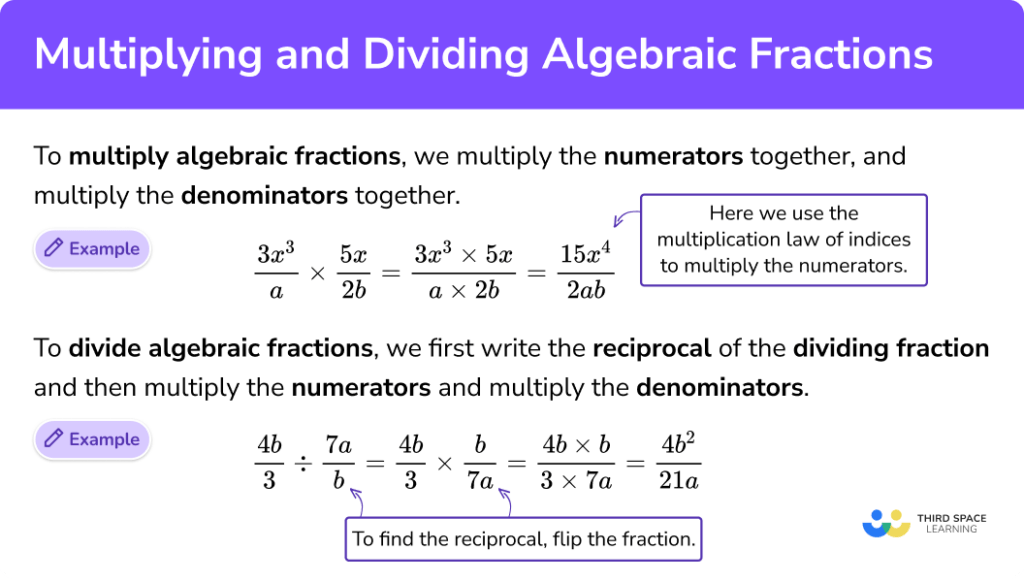 Multiplying and Dividing Algebraic Fractions

To multiply algebraic fractions, we multiply the numerators together, and multiply the denominators together.

Example

$\frac{3x^3}{a} \times \frac{5x}{2b} = \frac{3x^3 \times 5x}{a \times 2b} = \frac{15x^4}{2ab}$

Here we use the multiplication law of indices to multiply the numerators.

To divide algebraic fractions, we first write the reciprocal of the dividing fraction and then multiply the numerators and multiply the denominators.

Example

$\frac{4b}{3} \div \frac{7a}{b} = \frac{4b}{3} \times \frac{b}{7a} = \frac{4b \times b}{3 \times 7a} = \frac{4b^2}{21a}$

To find the reciprocal, flip the fraction.

THIRD SPACE LEARNING